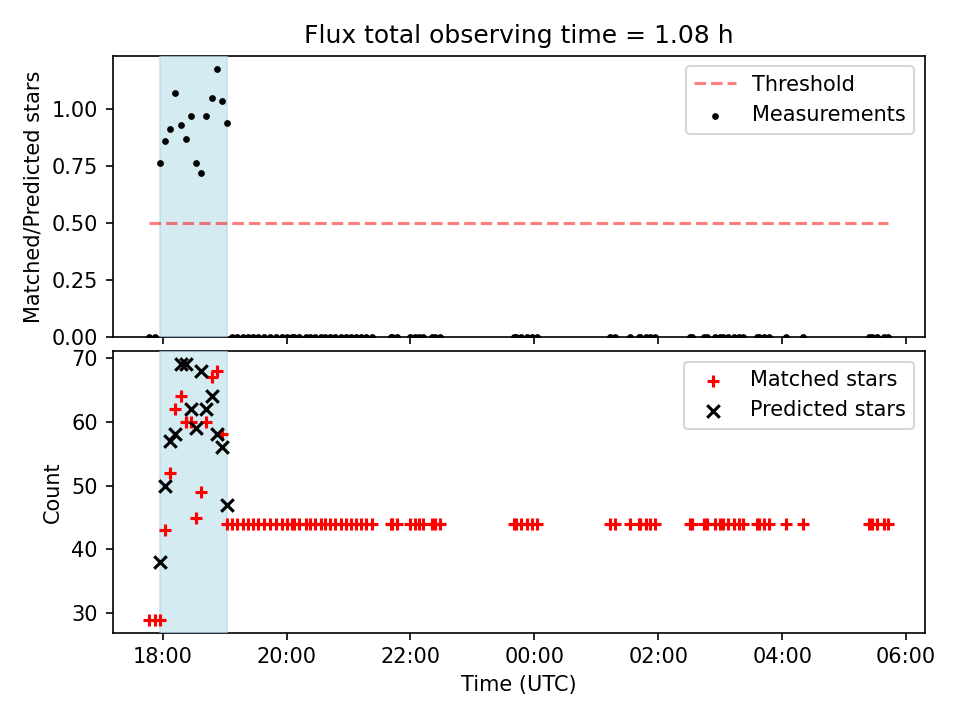 Flux total observing time = 1.08 h

Matched/Predicted stars

1.00
0.75
0.50
0.25
0.00

Threshold
Measurements

Count

70
60
50
40
30

Matched stars
Predicted stars

18:00
20:00
22:00
00:00
02:00
04:00
06:00

Time (UTC)